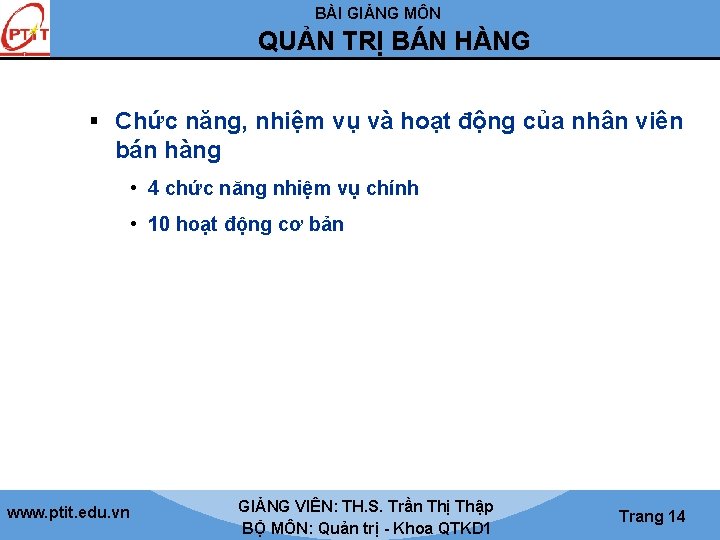 PTIT

BÀI GIẢNG MÔN
QUẢN TRỊ BÁN HÀNG

▪ Chức năng, nhiệm vụ và hoạt động của nhân viên bán hàng

• 4 chức năng nhiệm vụ chính

• 10 hoạt động cơ bản

www.ptit.edu.vn

GIẢNG VIÊN: TH.S. Trần Thị Thập
BỘ MÔN: Quản trị - Khoa QTKD1

Trang 14